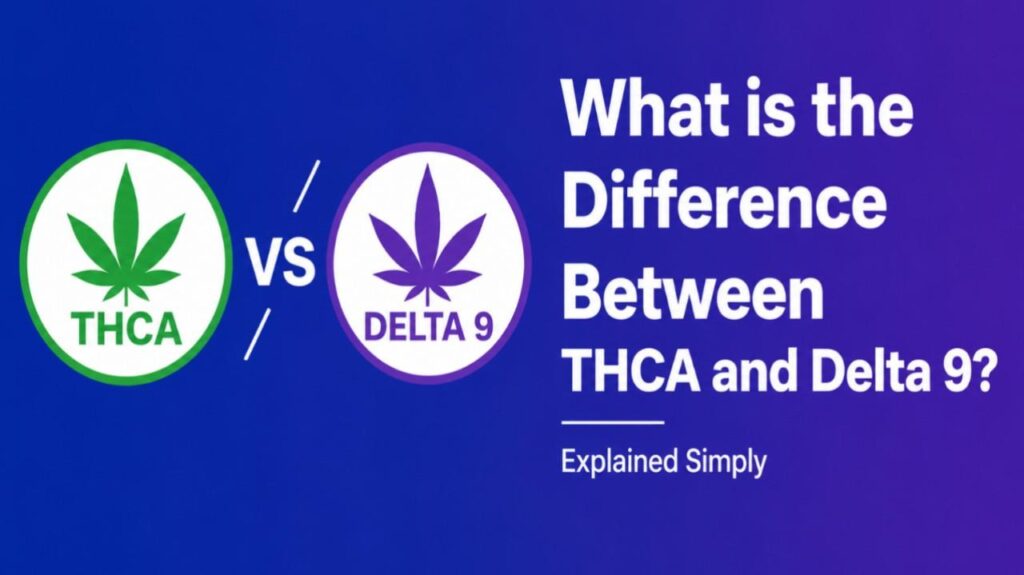 THCA

VS

DELTA 9

What is the Difference Between THCA and Delta 9?

Explained Simply